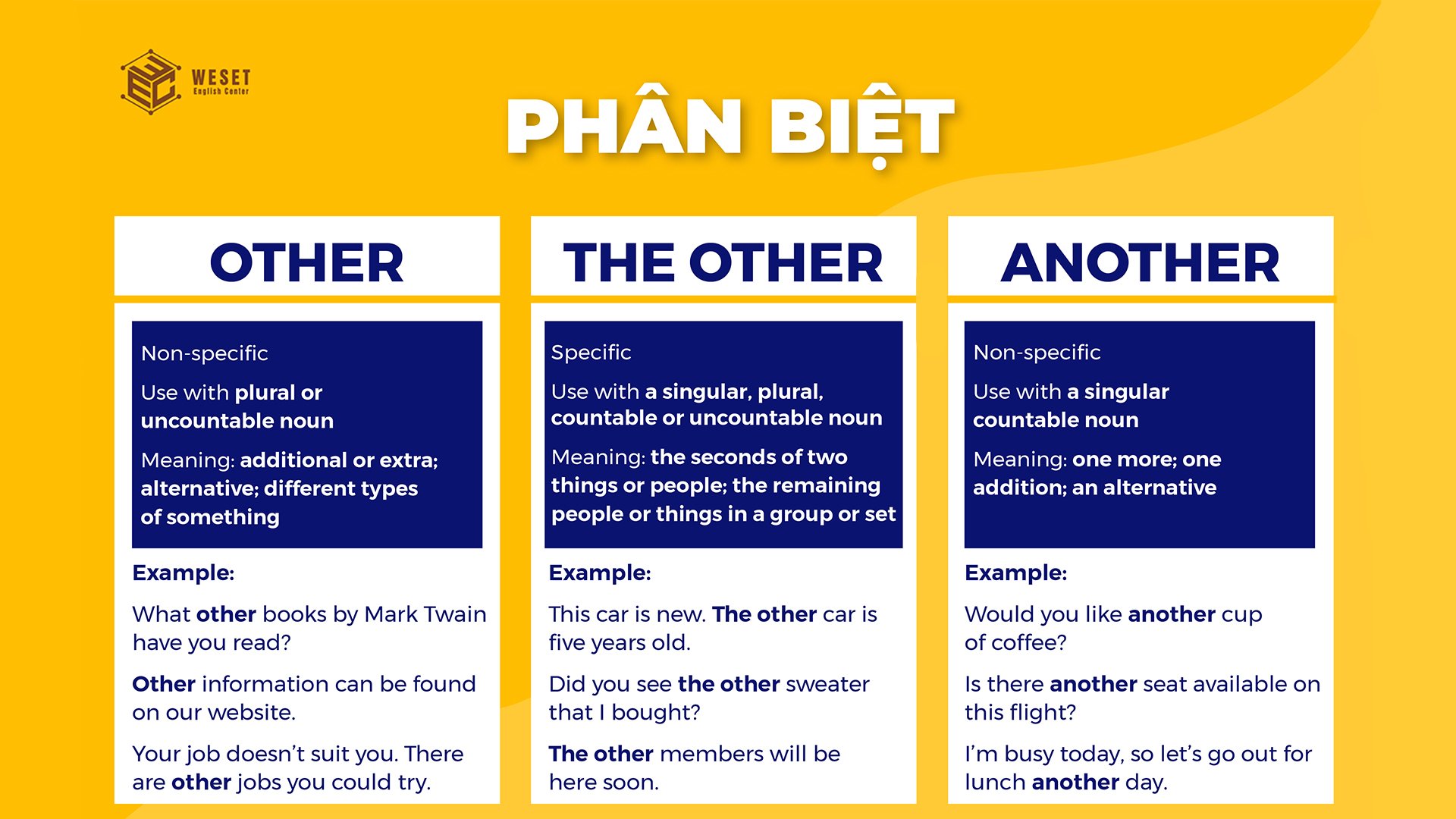 WESET
English Center

PHÂN BIỆT

OTHER

Non-specific

Use with plural or uncountable noun

Meaning: additional or extra; alternative; different types of something

Example:

What other books by Mark Twain have you read?

Other information can be found on our website.

Your job doesn't suit you. There are other jobs you could try.

THE OTHER

Specific

Use with a singular, plural, countable or uncountable noun

Meaning: the seconds of two things or people; the remaining people or things in a group or set

Example:

This car is new. The other car is five years old.

Did you see the other sweater that I bought?

The other members will be here soon.

ANOTHER

Non-specific

Use with a singular countable noun

Meaning: one more; one addition; an alternative

Example:

Would you like another cup of coffee?

Is there another seat available on this flight?

I'm busy today, so let's go out for lunch another day.